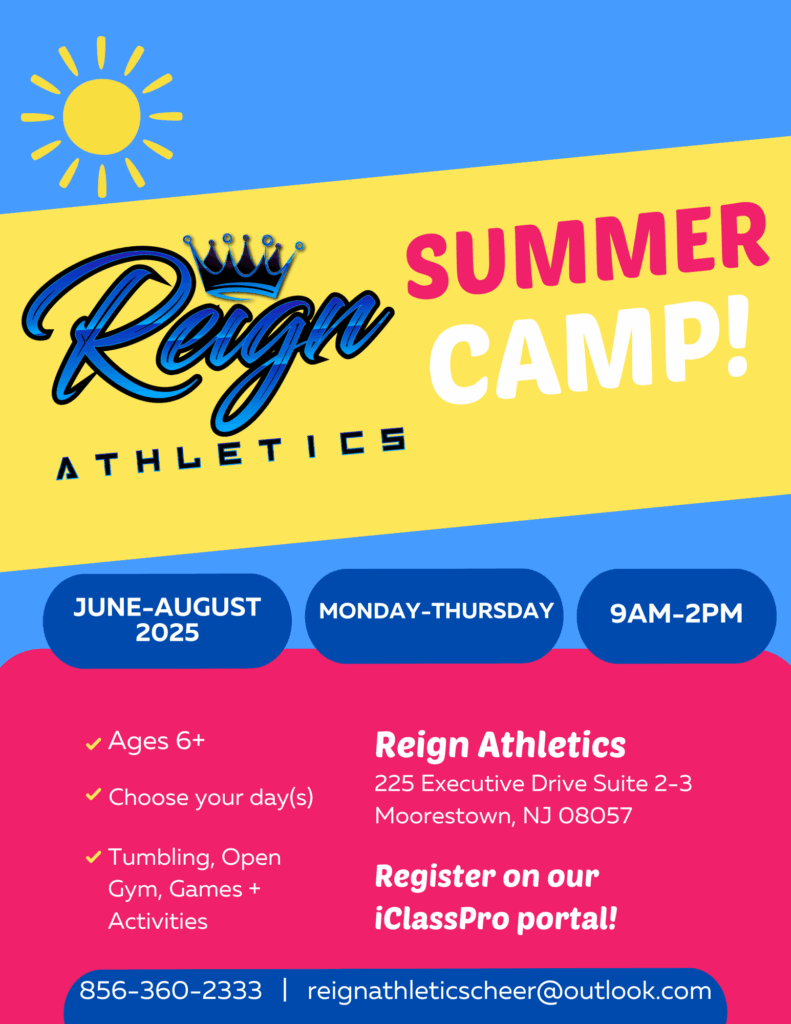 Reign
ATHLETICS

SUMMER CAMP!

JUNE-AUGUST 2025

MONDAY-THURSDAY

9AM-2PM

Ages 6+

Choose your day(s)

Tumbling, Open Gym, Games + Activities

Reign Athletics
225 Executive Drive Suite 2-3
Moorestown, NJ 08057

Register on our iClassPro portal!

856-360-2333 | reignathleticscheer@outlook.com